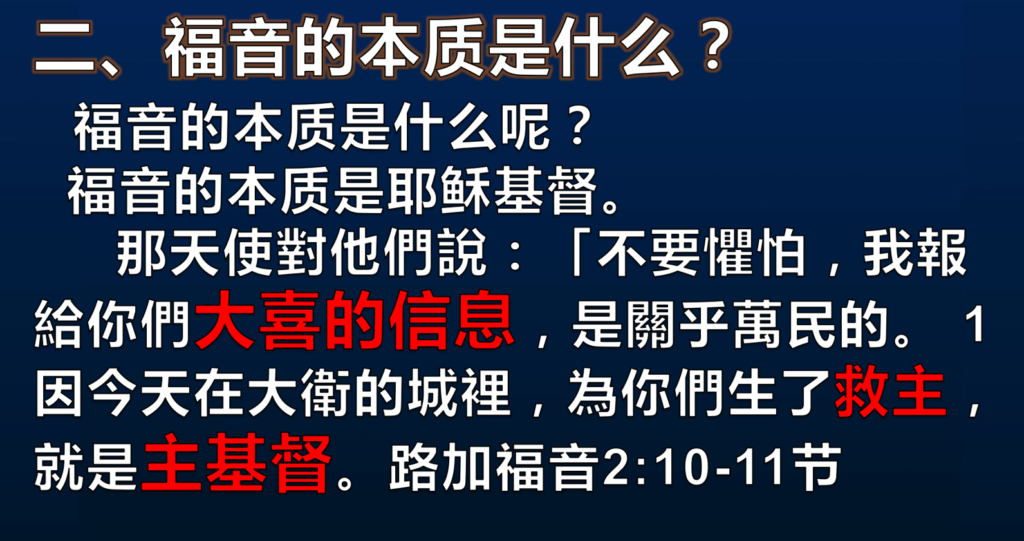 二、福音的本质是什么？

福音的本质是什么呢？

福音的本质是耶稣基督。

那天使對他們說：「不要懼怕，我報給你們大喜的信息，是關乎萬民的。 1 因今天在大衛的城裡，為你們生了救主，就是主基督。路加福音2:10-11节